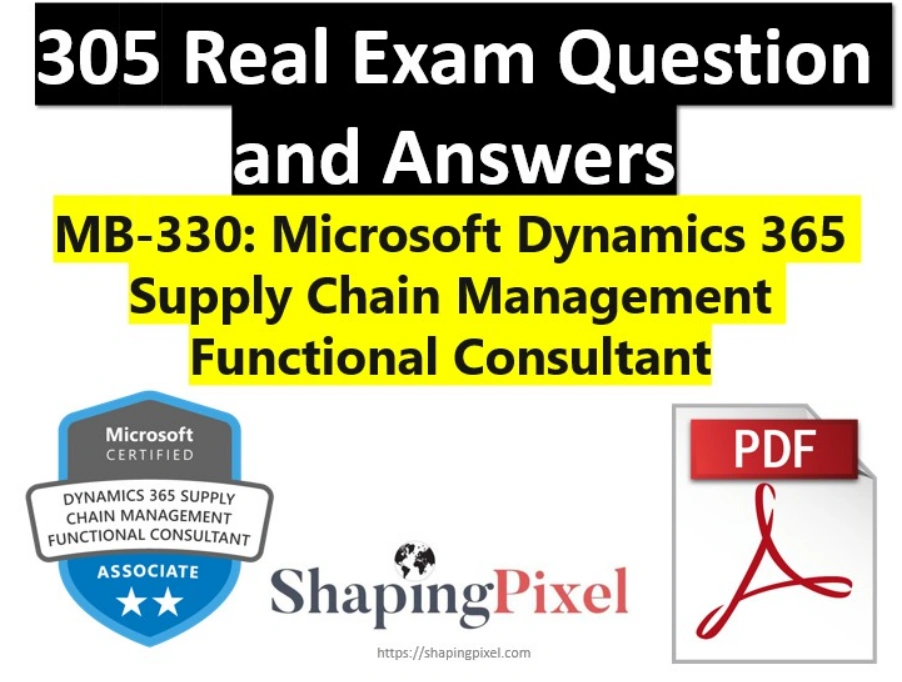 305 Real Exam Question and Answers

MB-330: Microsoft Dynamics 365 Supply Chain Management Functional Consultant

Microsoft CERTIFIED

DYNAMICS 365 SUPPLY CHAIN MANAGEMENT FUNCTIONAL CONSULTANT

ASSOCIATE

ShapingPixel

https://shapingpixel.com

PDF